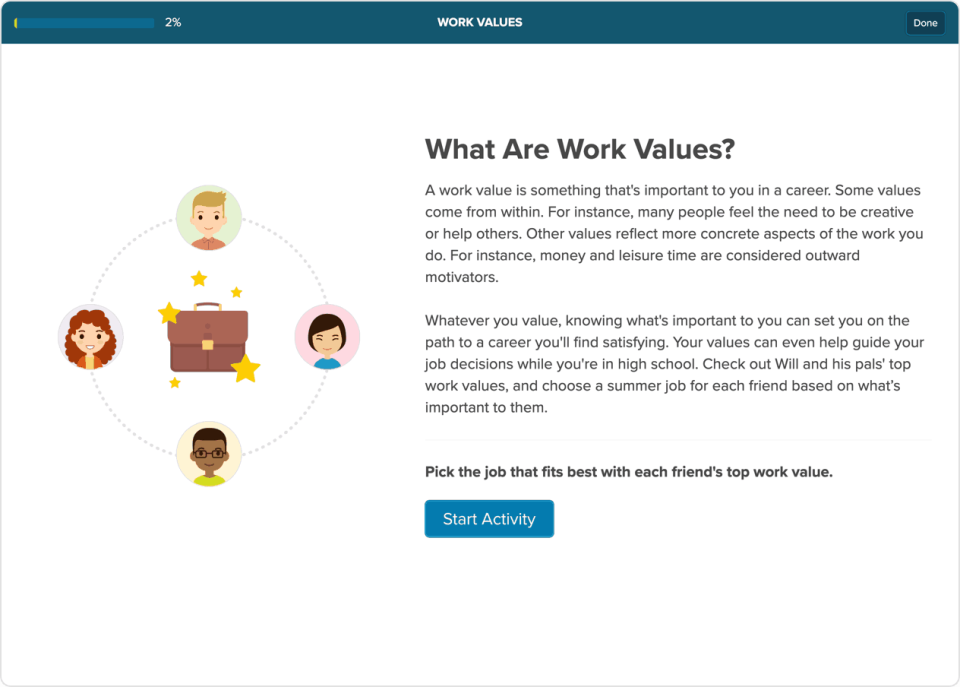 2%

WORK VALUES

Done

What Are Work Values?

A work value is something that's important to you in a career. Some values come from within. For instance, many people feel the need to be creative or help others. Other values reflect more concrete aspects of the work you do. For instance, money and leisure time are considered outward motivators.

Whatever you value, knowing what's important to you can set you on the path to a career you'll find satisfying. Your values can even help guide your job decisions while you're in high school. Check out Will and his pals' top work values, and choose a summer job for each friend based on what's important to them.

Pick the job that fits best with each friend's top work value.

Start Activity